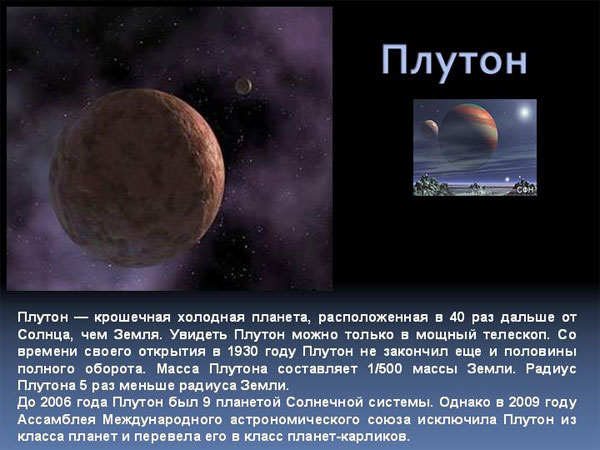 Плутон

СФН

Плутон — крошечная холодная планета, расположенная в 40 раз дальше от Солнца, чем Земля. Увидеть Плутон можно только в мощный телескоп. Со времени своего открытия в 1930 году Плутон не закончил еще и половины полного оборота. Масса Плутона составляет 1/500 массы Земли. Радиус Плутона 5 раз меньше радиуса Земли.
До 2006 года Плутон был 9 планетой Солнечной системы. Однако в 2009 году Ассамблея Международного астрономического союза исключила Плутон из класса планет и перевела его в класс планет-карликов.